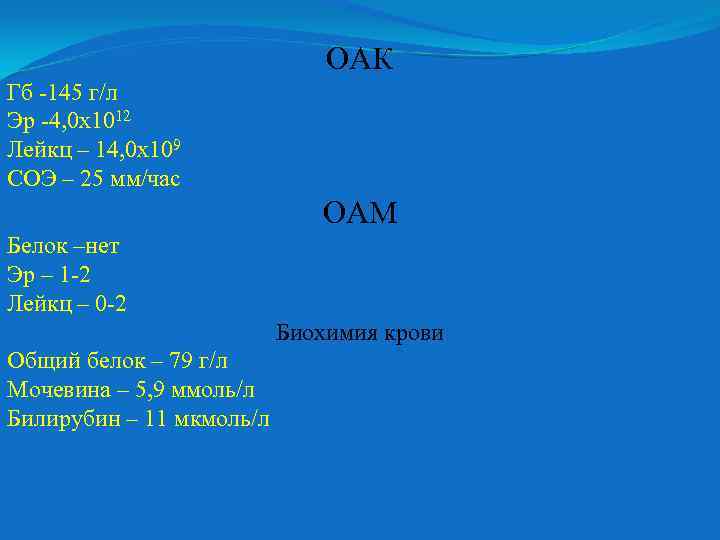 ОАК

Гб -145 г/л
Эр -4,0х$10^{12}$
Лейкц – 14,0х$10^{9}$
СОЭ – 25 мм/час

ОАМ

Белок –нет
Эр – 1-2
Лейкц – 0-2

Биохимия крови

Общий белок – 79 г/л
Мочевина – 5,9 ммоль/л
Билирубин – 11 мкмоль/л